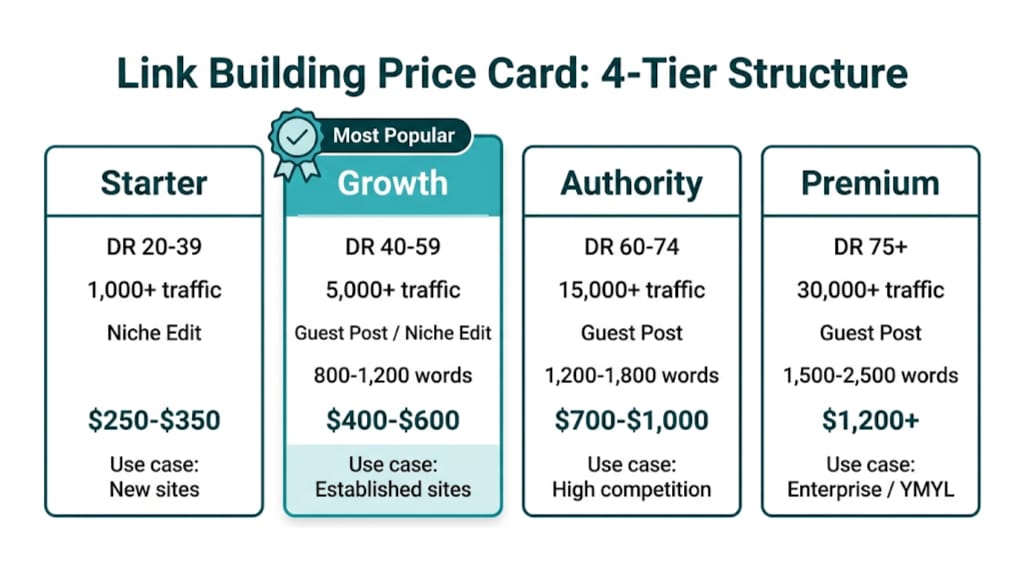 Link Building Price Card: 4-Tier Structure

Starter

DR 20-39

1,000+ traffic

Niche Edit

$250-$350

Use case:
New sites

Most Popular

Growth

DR 40-59

5,000+ traffic

Guest Post / Niche Edit

800-1,200 words

$400-$600

Use case:
Established sites

Authority

DR 60-74

15,000+ traffic

Guest Post

1,200-1,800 words

$700-$1,000

Use case:
High competition

Premium

DR 75+

30,000+ traffic

Guest Post

1,500-2,500 words

$1,200+

Use case:
Enterprise / YMYL